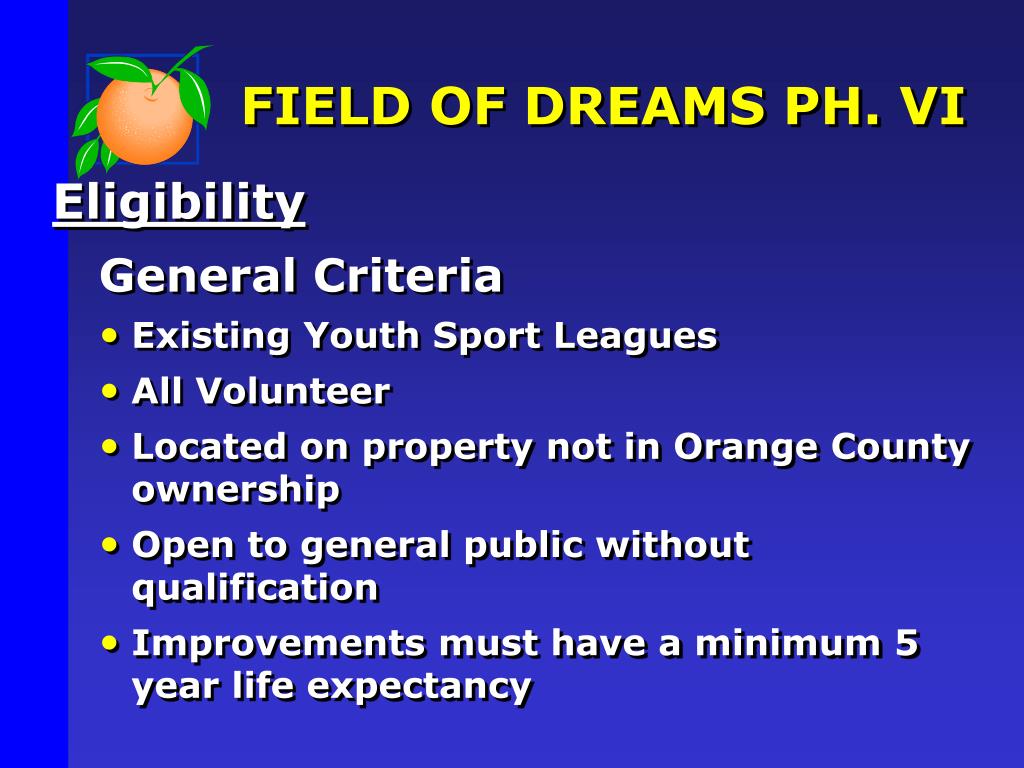 FIELD OF DREAMS PH. VI

Eligibility

General Criteria

• Existing Youth Sport Leagues
• All Volunteer
• Located on property not in Orange County ownership
• Open to general public without qualification
• Improvements must have a minimum 5 year life expectancy